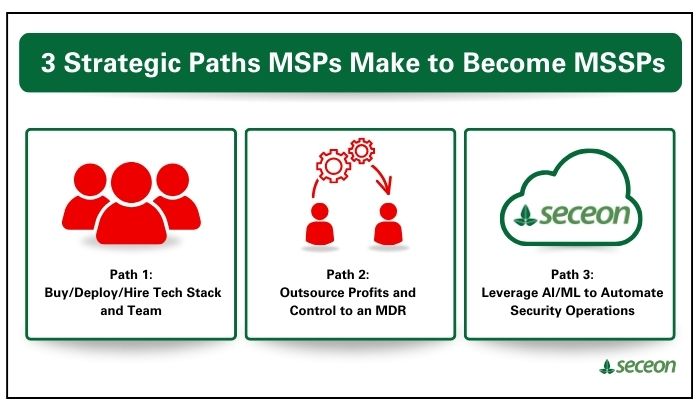 3 Strategic Paths MSPs Make to Become MSSPs

Path 1:
Buy/Deploy/Hire Tech Stack and Team

Path 2:
Outsource Profits and Control to an MDR

seceon

Path 3:
Leverage AI/ML to Automate Security Operations

seceon